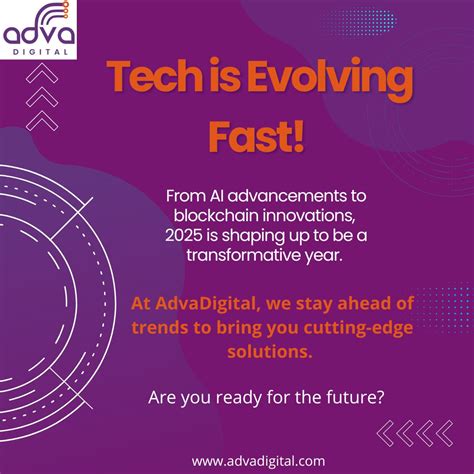 adva
DIGITAL

Tech is Evolving Fast!

From AI advancements to blockchain innovations, 2025 is shaping up to be a transformative year.

At AdvaDigital, we stay ahead of trends to bring you cutting-edge solutions.

Are you ready for the future?

www.advadigital.com